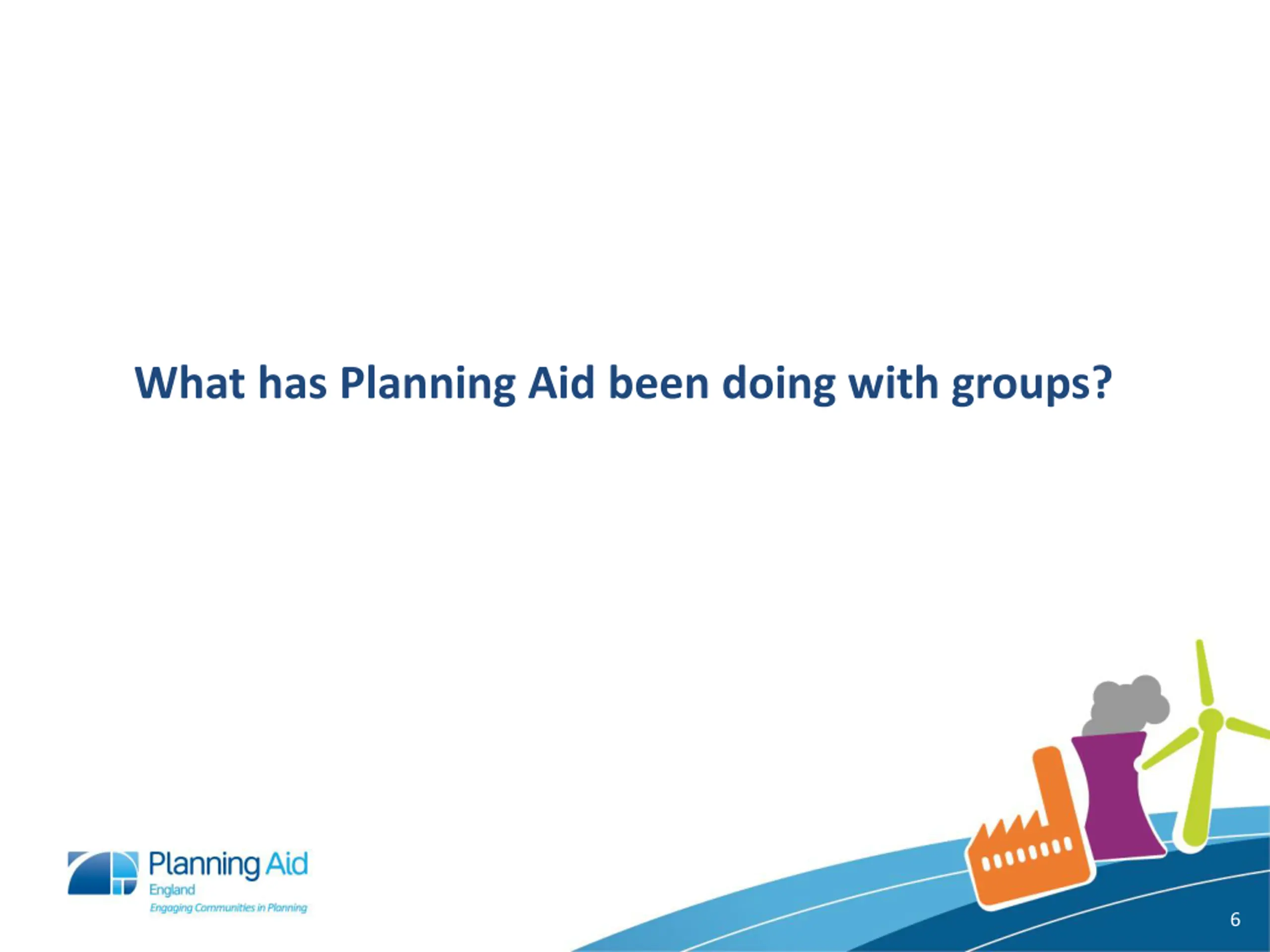 What has Planning Aid been doing with groups?

Planning Aid
England
Engaging Communities in Planning

6